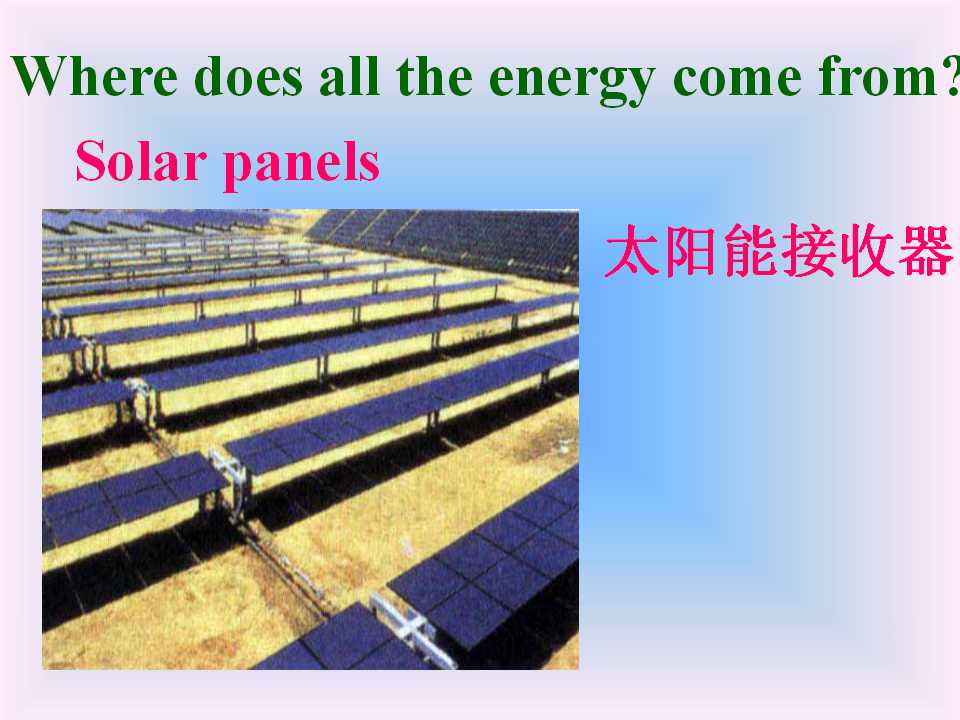 Where does all the energy come from?

Solar panels

太阳能接收器